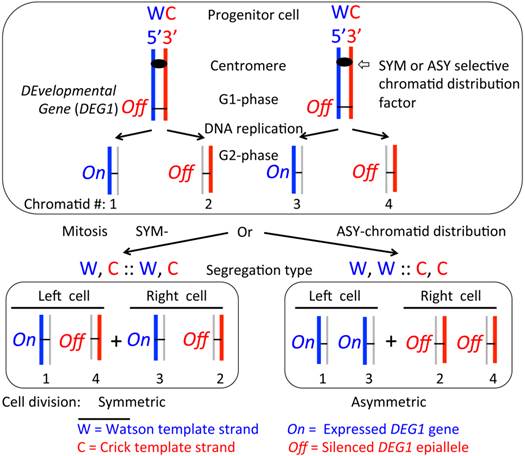 WC
5'3'

Progenitor cell

WC
5'3'

Centromere

SYM or ASY selective chromatid distribution factor

DEvelopmental Gene (DEG1)

Off

G1-phase

Off

DNA replication

G2-phase

On

Off

On

Off

Chromatid #: 1

2

3

4

Mitosis SYM- Or ASY-chromatid distribution

W, C :: W, C

Segregation type

W, W :: C, C

Left cell

Right cell

On Off + On Off

1 4 3 2

Left cell

Right cell

On On + Off Off

1 3 2 4

Cell division: Symmetric

Asymmetric

W = Watson template strand

C = Crick template strand

On = Expressed DEG1 gene

Off = Silenced DEG1 epiallele